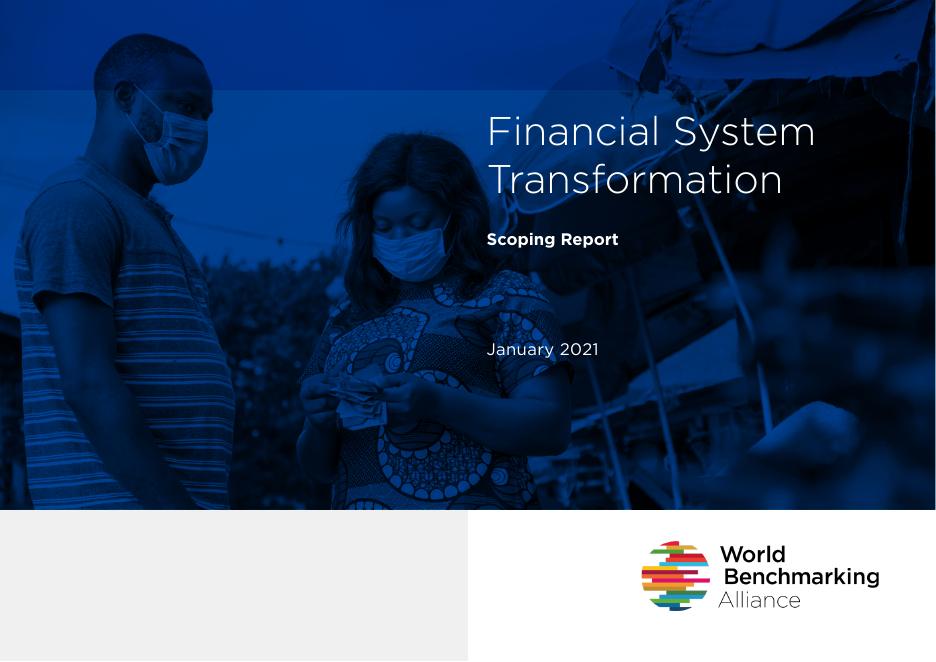 Financial System Transformation

Scoping Report

January 2021

World Benchmarking Alliance